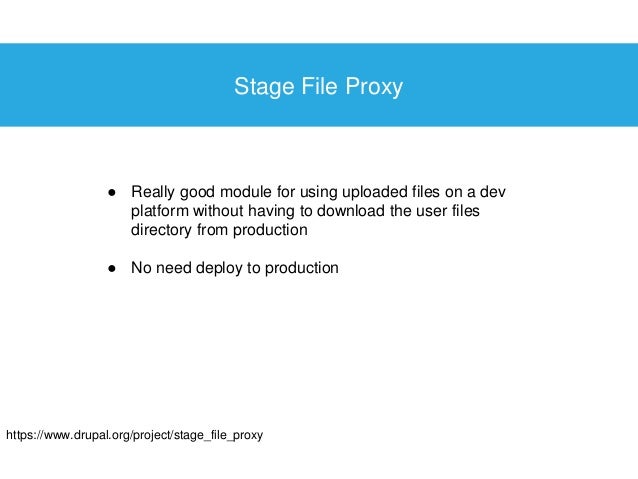 Stage File Proxy

● Really good module for using uploaded files on a dev platform without having to download the user files directory from production

● No need deploy to production

https://www.drupal.org/project/stage_file_proxy